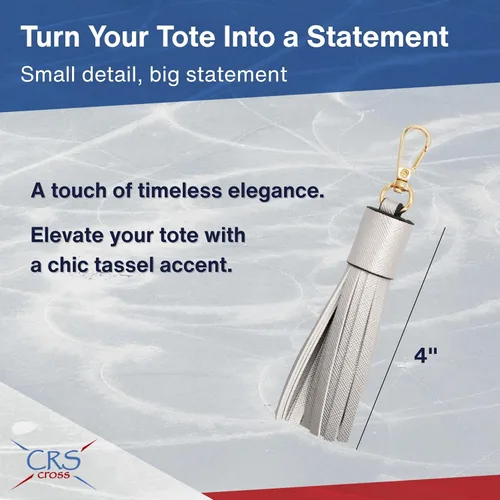 Turn Your Tote Into a Statement

Small detail, big statement

A touch of timeless elegance.

Elevate your tote with a chic tassel accent.

4"

CRS
cross